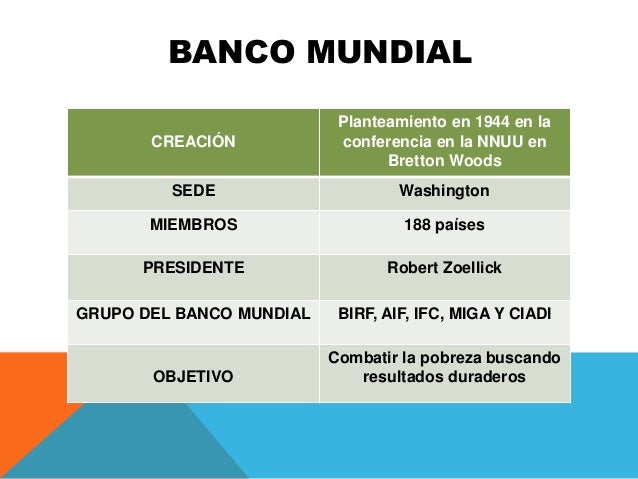 BANCO MUNDIAL

| CREACIÓN | Planteamiento en 1944 en la conferencia en la NNUU en Bretton Woods |
|---|---|
| SEDE | Washington |
| MIEMBROS | 188 países |
| PRESIDENTE | Robert Zoellick |
| GRUPO DEL BANCO MUNDIAL | BIRF, AIF, IFC, MIGA Y CIADI |
| OBJETIVO | Combatir la pobreza buscando resultados duraderos |